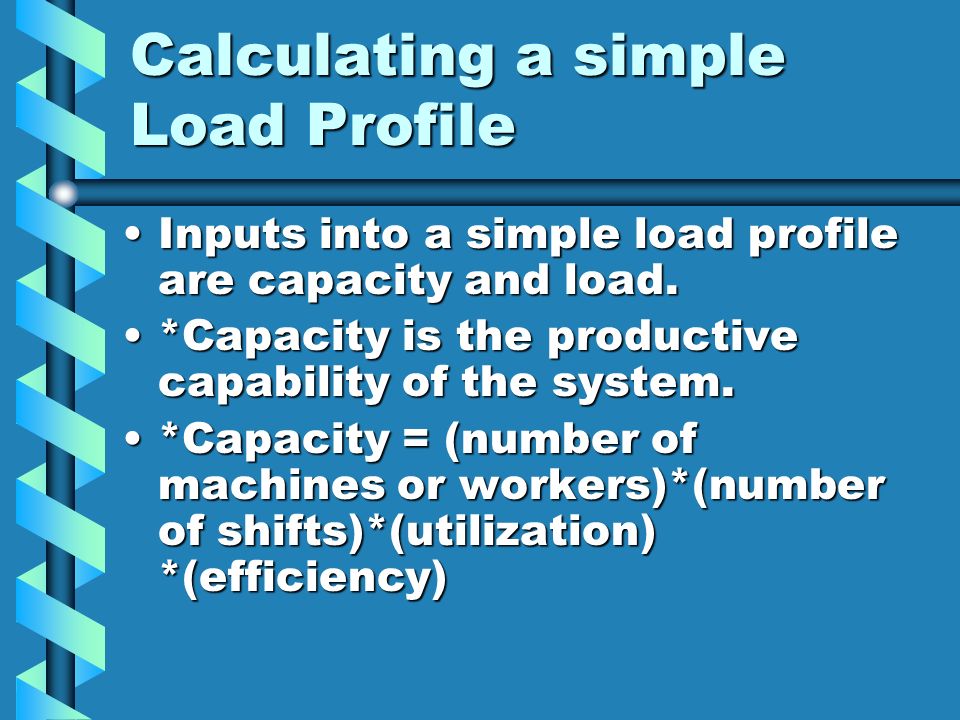 Calculating a simple Load Profile

• Inputs into a simple load profile are capacity and load.
• *Capacity is the productive capability of the system.
• *Capacity = (number of machines or workers)*(number of shifts)*(utilization) *(efficiency)